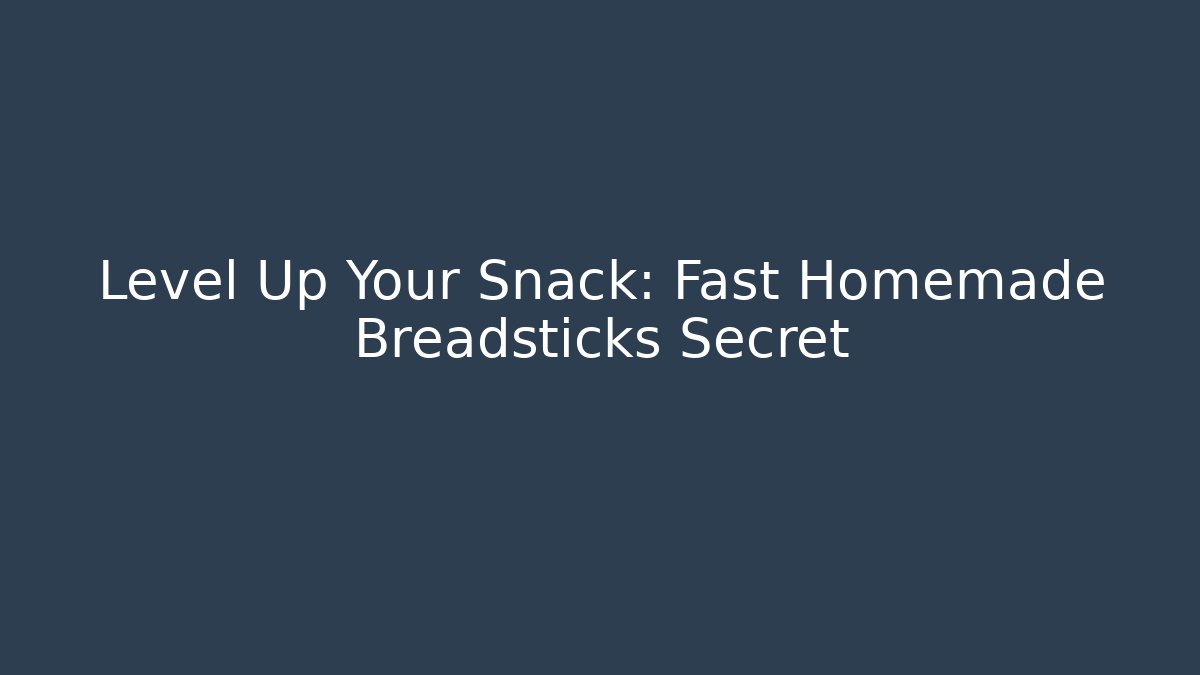 Level Up Your Snack: Fast Homemade Breadsticks Secret